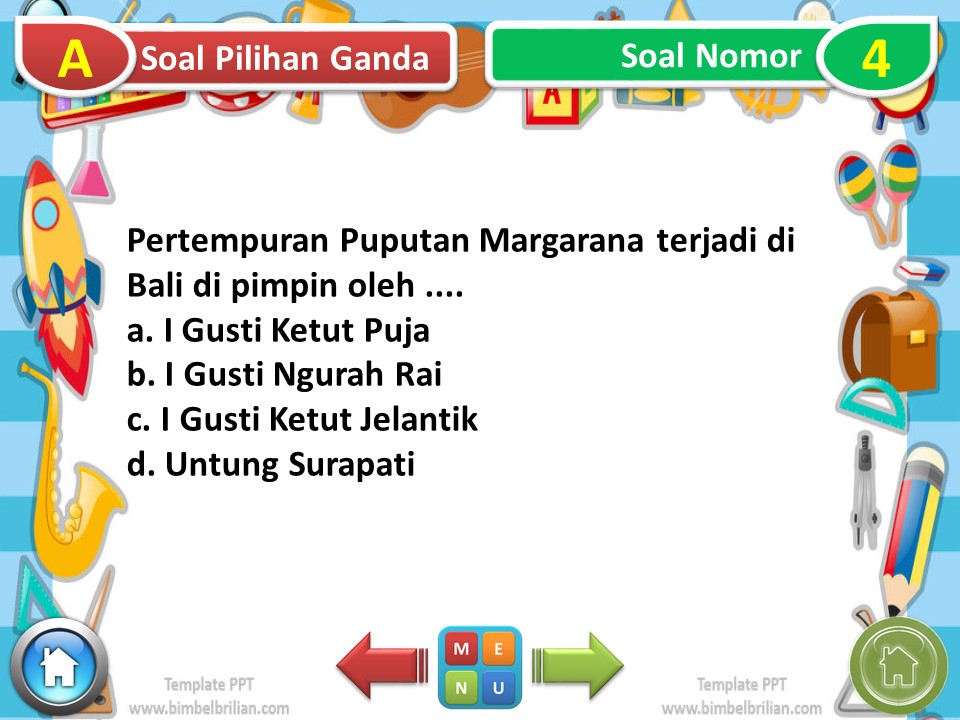 A Soal Pilihan Ganda

Soal Nomor 4

Pertempuran Puputan Margarana terjadi di Bali di pimpin oleh ....
a. I Gusti Ketut Puja
b. I Gusti Ngurah Rai
c. I Gusti Ketut Jelantik
d. Untung Surapati

Template PPT
www.bimbelbrilian.com

M E
N U

Template PPT
www.bimbelbrilian.com